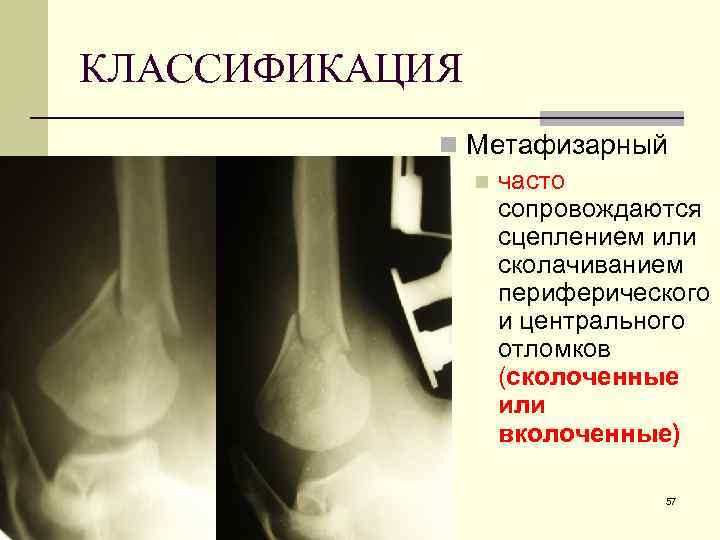 КЛАССИФИКАЦИЯ

Метафизарный

часто сопровождаются сцеплением или сколачиванием периферического и центрального отломков (сколоченные или вколоченные)

57